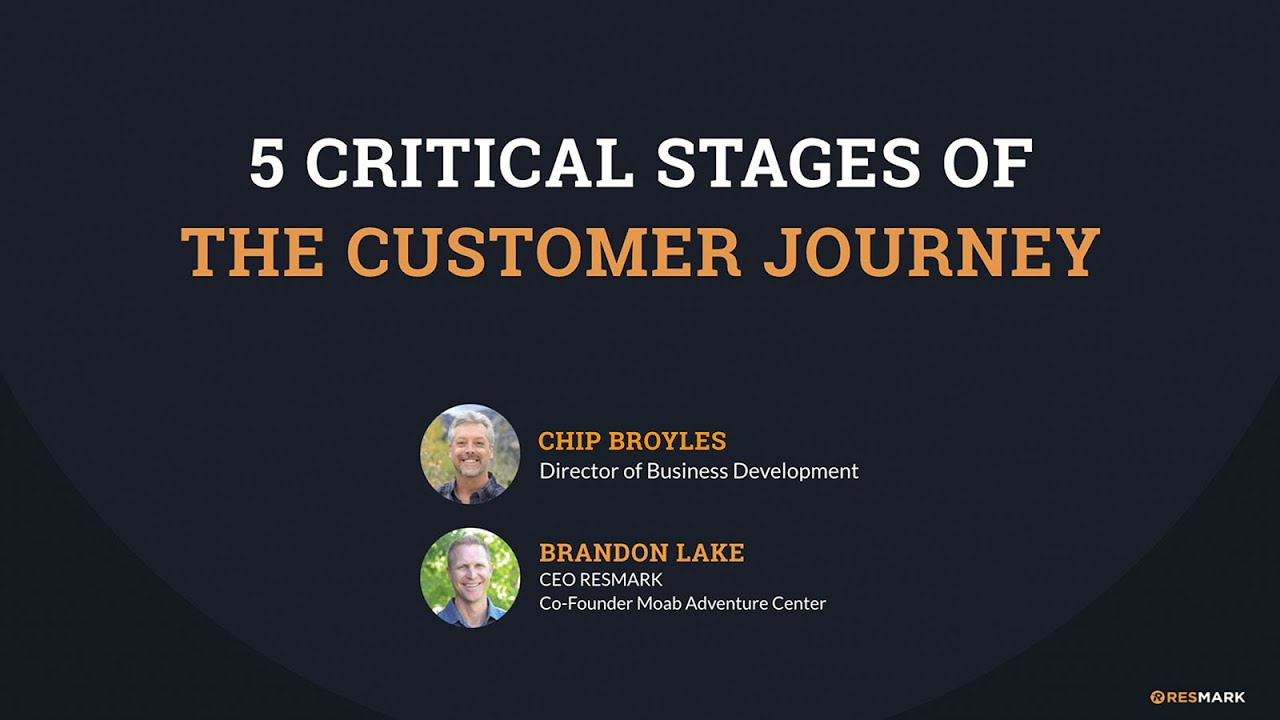 5 CRITICAL STAGES OF
THE CUSTOMER JOURNEY

CHIP BROYLES
Director of Business Development

BRANDON LAKE
CEO RESMARK
Co-Founder Moab Adventure Center

RESMARK